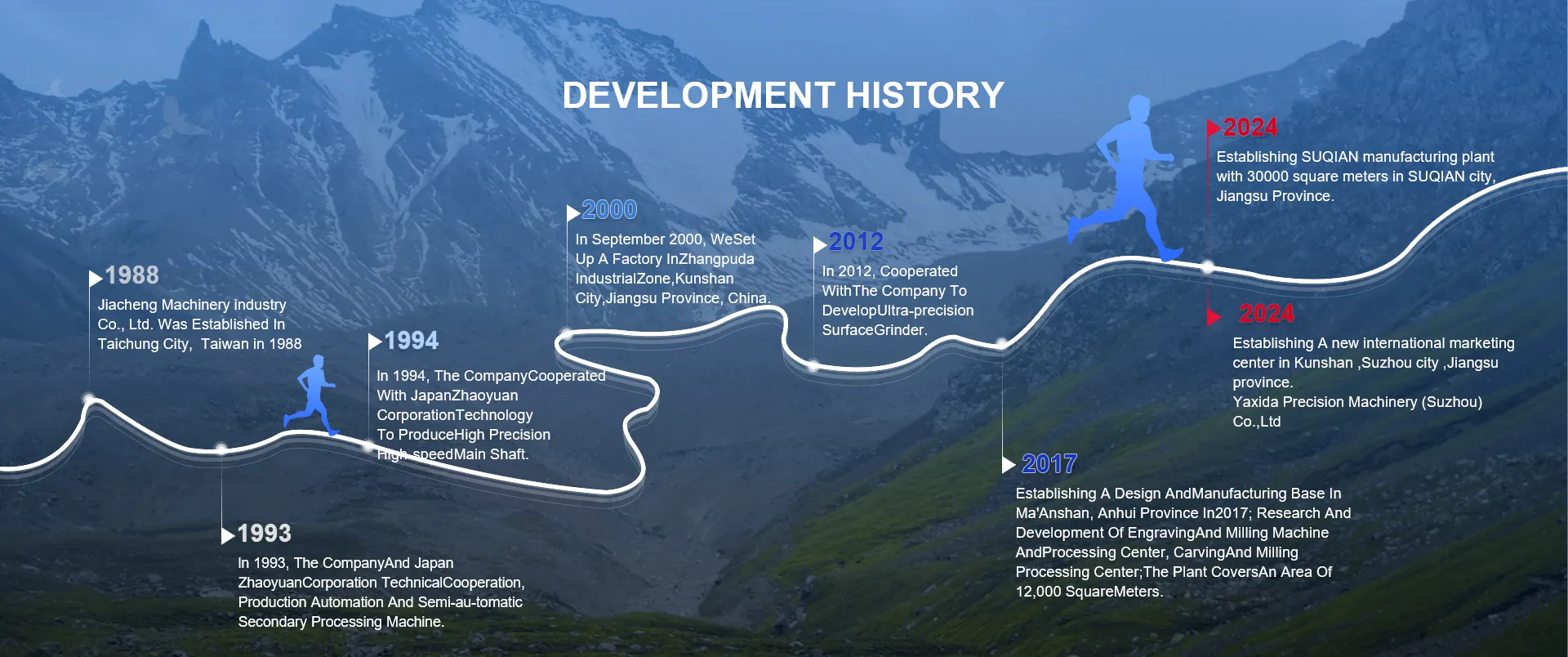 DEVELOPMENT HISTORY

1988
Jiacheng Machinery industry Co., Ltd. Was Established In Taichung City, Taiwan in 1988

1993
In 1993, The CompanyAnd Japan ZhaoyuanCorporation TechnicalCooperation, Production Automation And Semi-au-tomatic Secondary Processing Machine.

1994
In 1994, The CompanyCooperated With JapanZhaoyuan CorporationTechnology To ProduceHigh Precision High-speedMain Shaft.

2000
In September 2000, WeSet Up A Factory InZhangpuda IndustrialZone,Kunshan City,Jiangsu Province, China.

2012
In 2012, Cooperated WithThe Company To DevelopUltra-precision SurfaceGrinder.

2017
Establishing A Design AndManufacturing Base In Ma'Anshan, Anhui Province In2017; Research And Development Of EngravingAnd Milling Machine AndProcessing Center, CarvingAnd Milling Processing Center;The Plant CoversAn Area Of 12,000 SquareMeters.

2024
Establishing SUQIAN manufacturing plant with 30000 square meters in SUQIAN city, Jiangsu Province.

2024
Establishing A new international marketing center in Kunshan ,Suzhou city ,Jiangsu province.
Yaxida Precision Machinery (Suzhou) Co.,Ltd